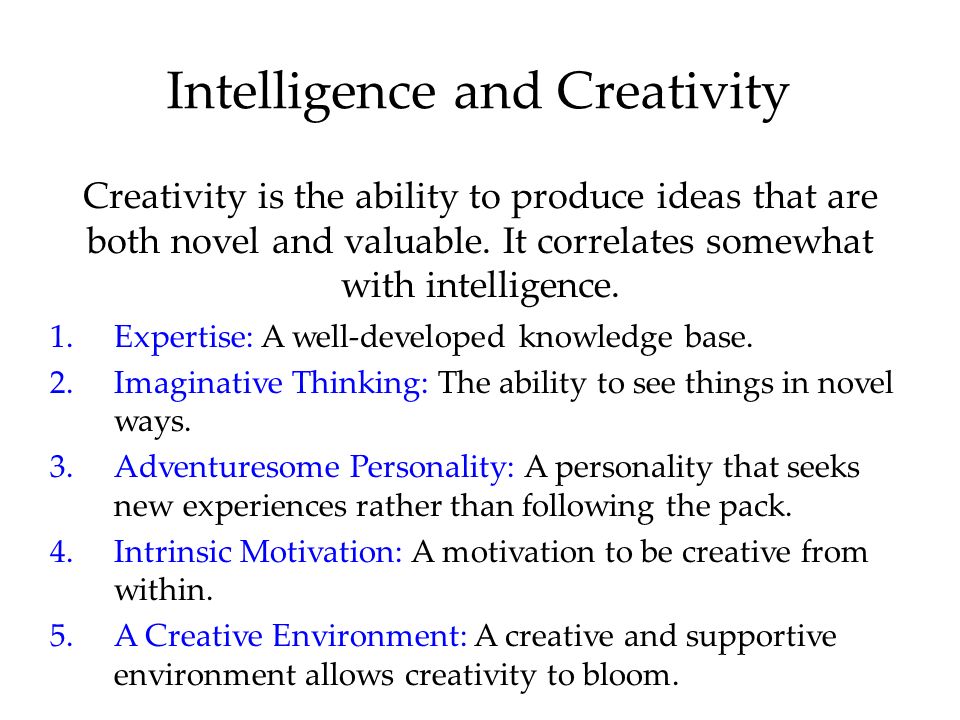 Intelligence and Creativity

Creativity is the ability to produce ideas that are both novel and valuable. It correlates somewhat with intelligence.

1. Expertise: A well-developed knowledge base.
2. Imaginative Thinking: The ability to see things in novel ways.
3. Adventuresome Personality: A personality that seeks new experiences rather than following the pack.
4. Intrinsic Motivation: A motivation to be creative from within.
5. A Creative Environment: A creative and supportive environment allows creativity to bloom.